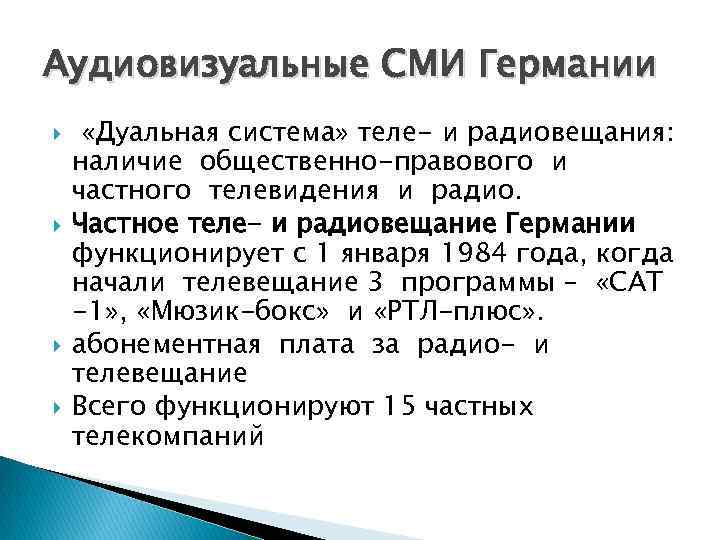 Аудиовизуальные СМИ Германии

«Дуальная система» теле- и радиовещания: наличие общественно-правового и частного телевидения и радио.

Частное теле- и радиовещание Германии функционирует с 1 января 1984 года, когда начали телевещание 3 программы – «САТ -1», «Мюзик-бокс» и «РТЛ-плюс».

абонементная плата за радио- и телевещание

Всего функционируют 15 частных телекомпаний